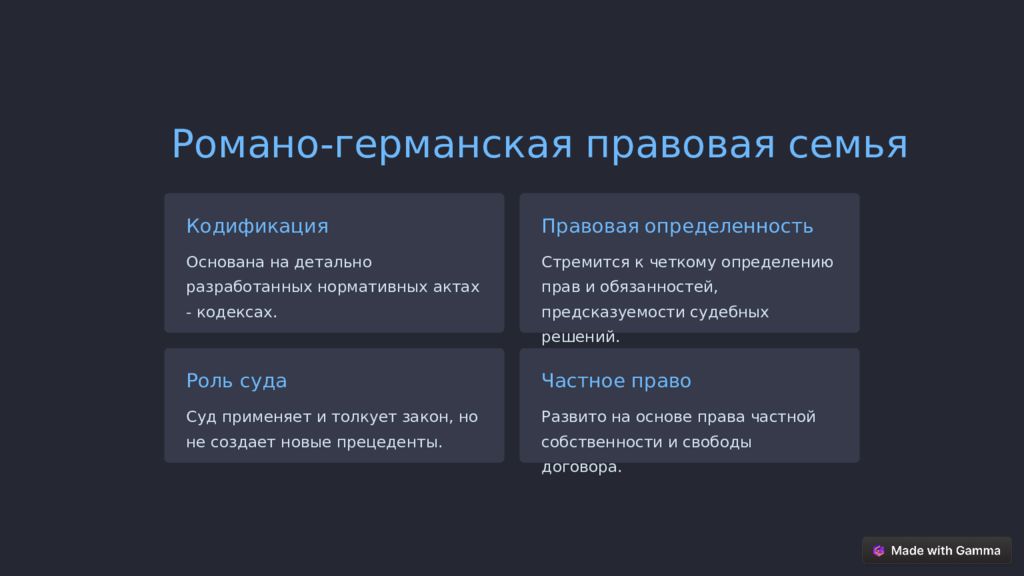 Романо-германская правовая семья

Кодификация

Основана на детально разработанных нормативных актах - кодексах.

Правовая определенность

Стремится к четкому определению прав и обязанностей, предсказуемости судебных решений.

Роль суда

Суд применяет и толкует закон, но не создает новые прецеденты.

Частное право

Развито на основе права частной собственности и свободы договора.

Made with Gamma